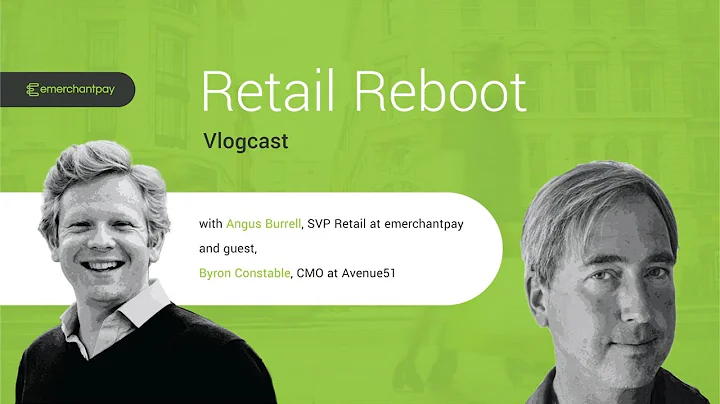 emerchantpay

Retail Reboot

Vlogcast

with Angus Burrell, SVP Retail at emerchantpay
and guest,
Byron Constable, CMO at Avenue51